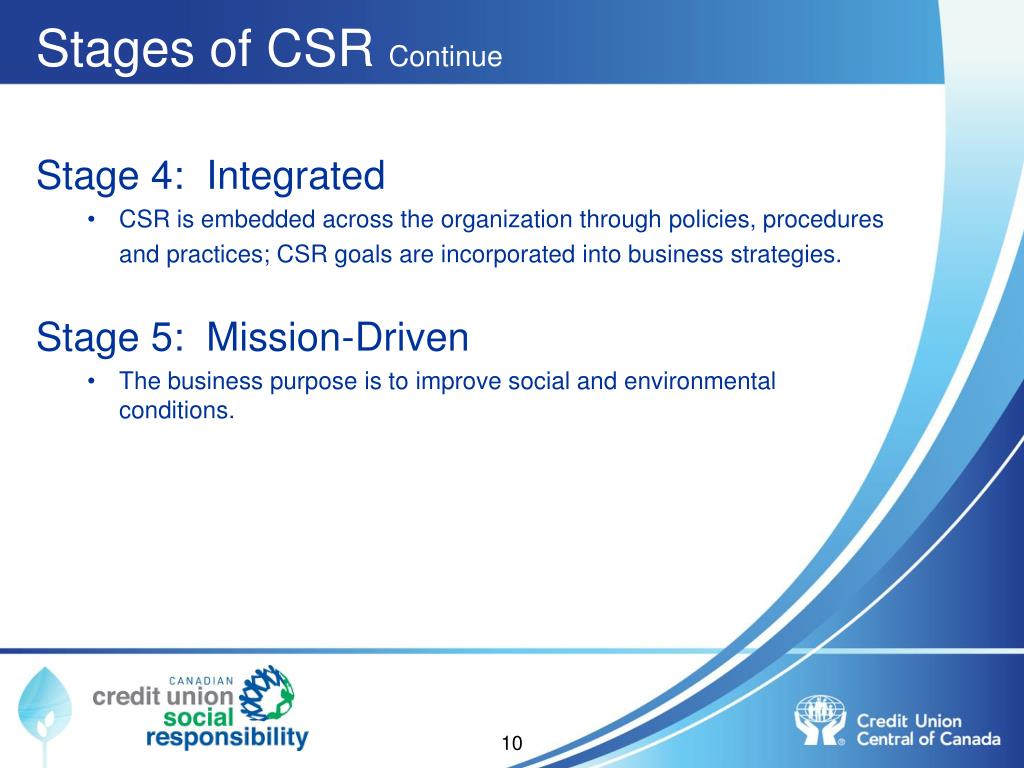 Stages of CSR Continue

Stage 4: Integrated

• CSR is embedded across the organization through policies, procedures and practices; CSR goals are incorporated into business strategies.

Stage 5: Mission-Driven

• The business purpose is to improve social and environmental conditions.

CANADIAN
credit union
social
responsibility

10

Credit Union
Central of Canada